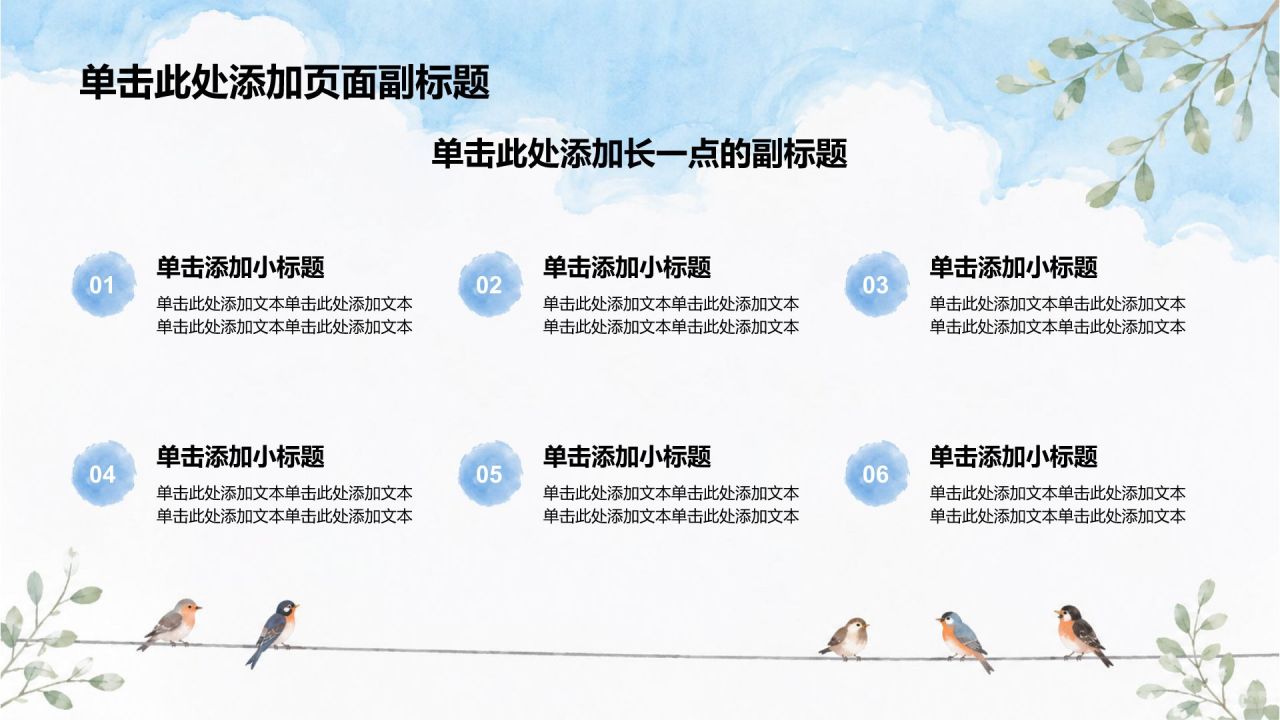 单击此处添加页面副标题

单击此处添加长一点的副标题

01
单击添加小标题
单击此处添加文本单击此处添加文本单击此处添加文本单击此处添加文本

02
单击添加小标题
单击此处添加文本单击此处添加文本单击此处添加文本单击此处添加文本

03
单击添加小标题
单击此处添加文本单击此处添加文本单击此处添加文本单击此处添加文本

04
单击添加小标题
单击此处添加文本单击此处添加文本单击此处添加文本单击此处添加文本

05
单击添加小标题
单击此处添加文本单击此处添加文本单击此处添加文本单击此处添加文本

06
单击添加小标题
单击此处添加文本单击此处添加文本单击此处添加文本单击此处添加文本